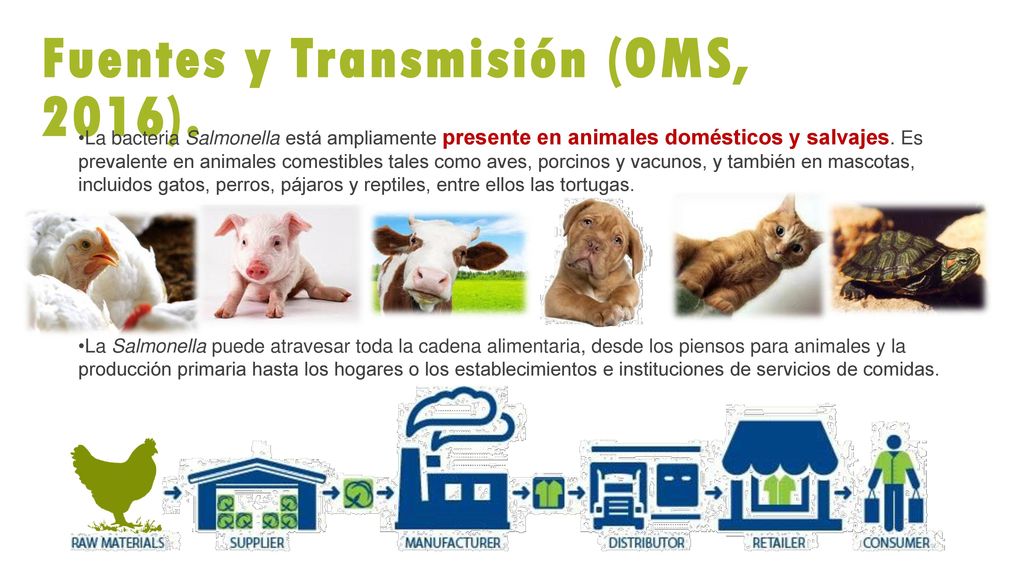 Fuentes y Transmisión (OMS, 2016).

•La bacteria Salmonella está ampliamente presente en animales domésticos y salvajes. Es prevalente en animales comestibles tales como aves, porcinos y vacunos, y también en mascotas, incluidos gatos, perros, pájaros y reptiles, entre ellos las tortugas.

•La Salmonella puede atravesar toda la cadena alimentaria, desde los piensos para animales y la producción primaria hasta los hogares o los establecimientos e instituciones de servicios de comidas.

RAW MATERIALS
SUPPLIER
MANUFACTURER
DISTRIBUTOR
RETAILER
CONSUMER